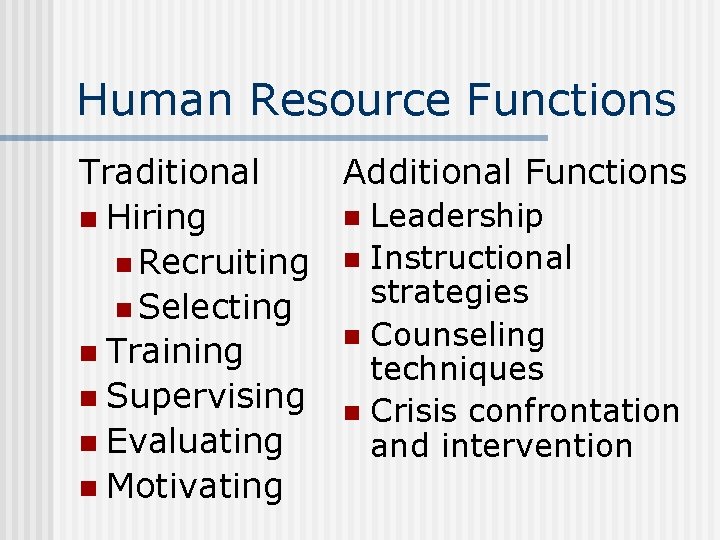 Human Resource Functions

Traditional
- Hiring
  - Recruiting
  - Selecting
- Training
- Supervising
- Evaluating
- Motivating

Additional Functions
- Leadership
- Instructional strategies
- Counseling techniques
- Crisis confrontation and intervention